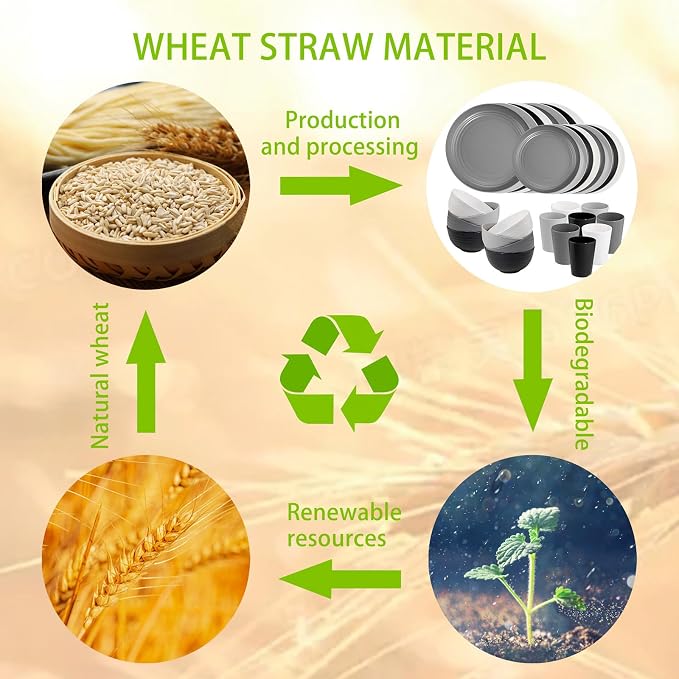 WHEAT STRAW MATERIAL

Production and processing

Biodegradable

Renewable resources

Natural wheat